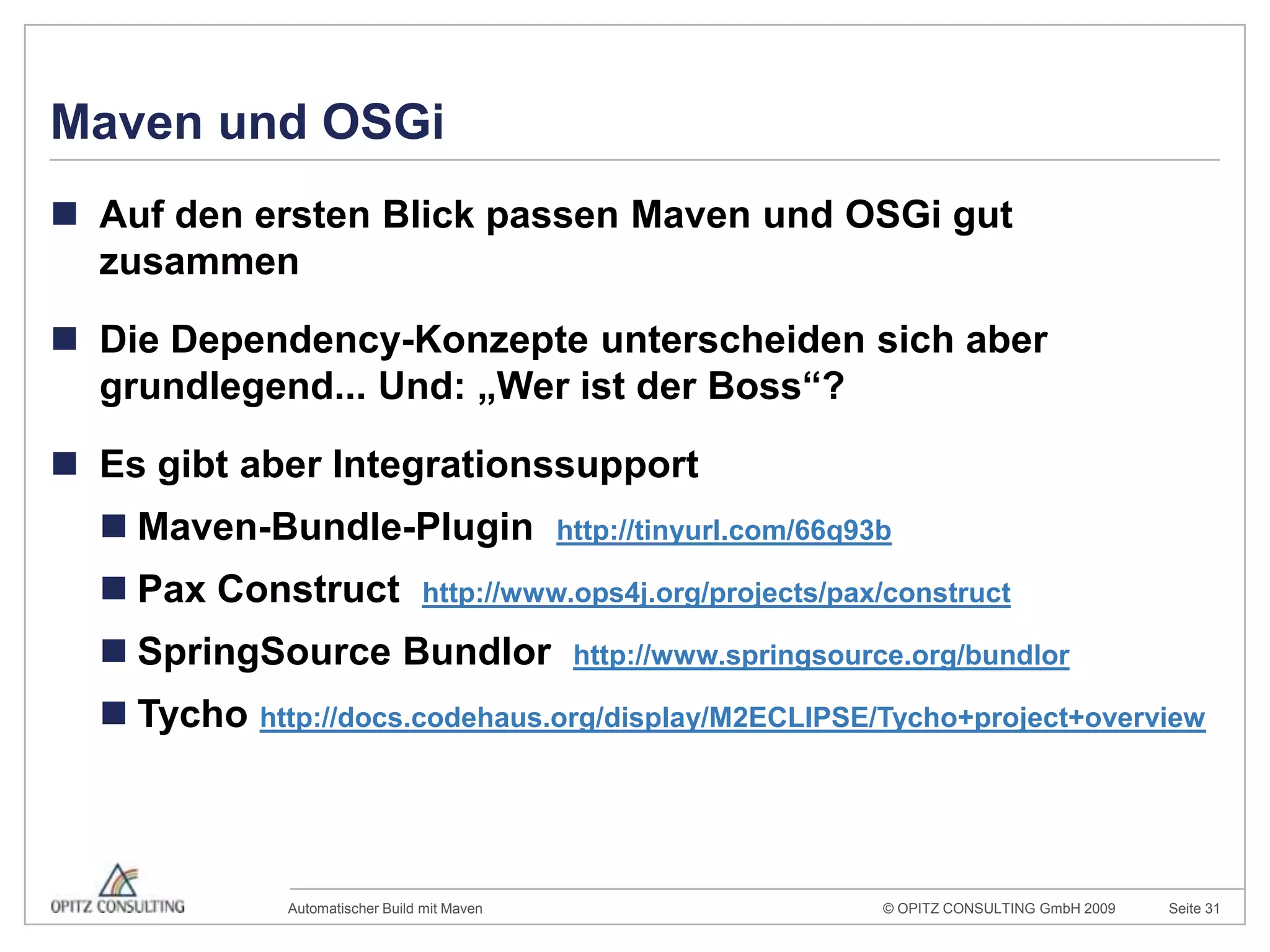 Maven und OSGi

Auf den ersten Blick passen Maven und OSGi gut zusammen

Die Dependency-Konzepte unterscheiden sich aber grundlegend... Und: „Wer ist der Boss“?

Es gibt aber Integrationssupport

Maven-Bundle-Plugin http://tinyurl.com/66q93b

Pax Construct http://www.ops4j.org/projects/pax/construct

SpringSource Bundlor http://www.springsource.org/bundlor

Tycho http://docs.codehaus.org/display/M2ECLIPSE/Tycho+project+overview

OPITZ CONSULTING

Automatischer Build mit Maven

© OPITZ CONSULTING GmbH 2009

Seite 31